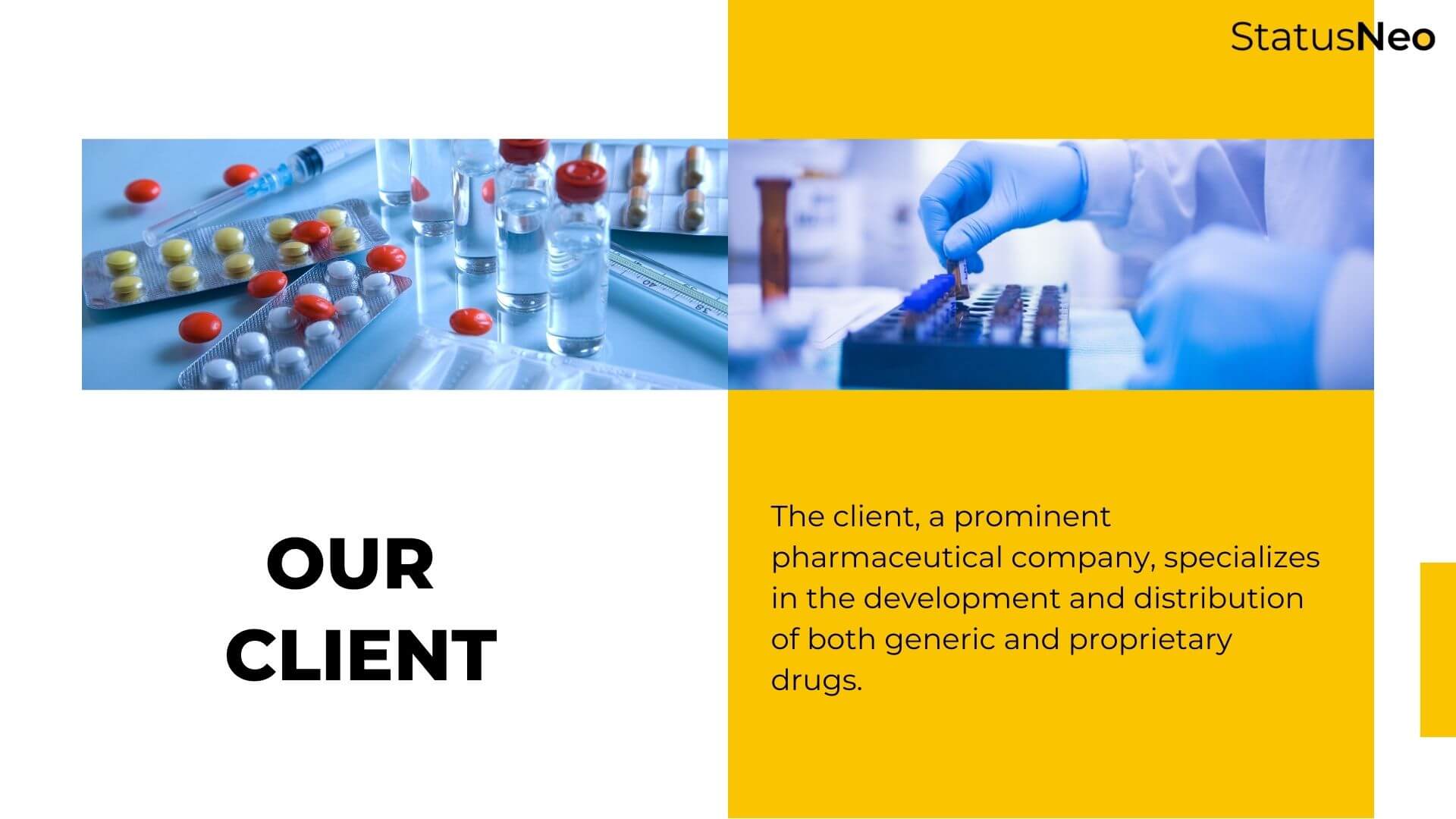 StatusNeo

OUR CLIENT

The client, a prominent pharmaceutical company, specializes in the development and distribution of both generic and proprietary drugs.